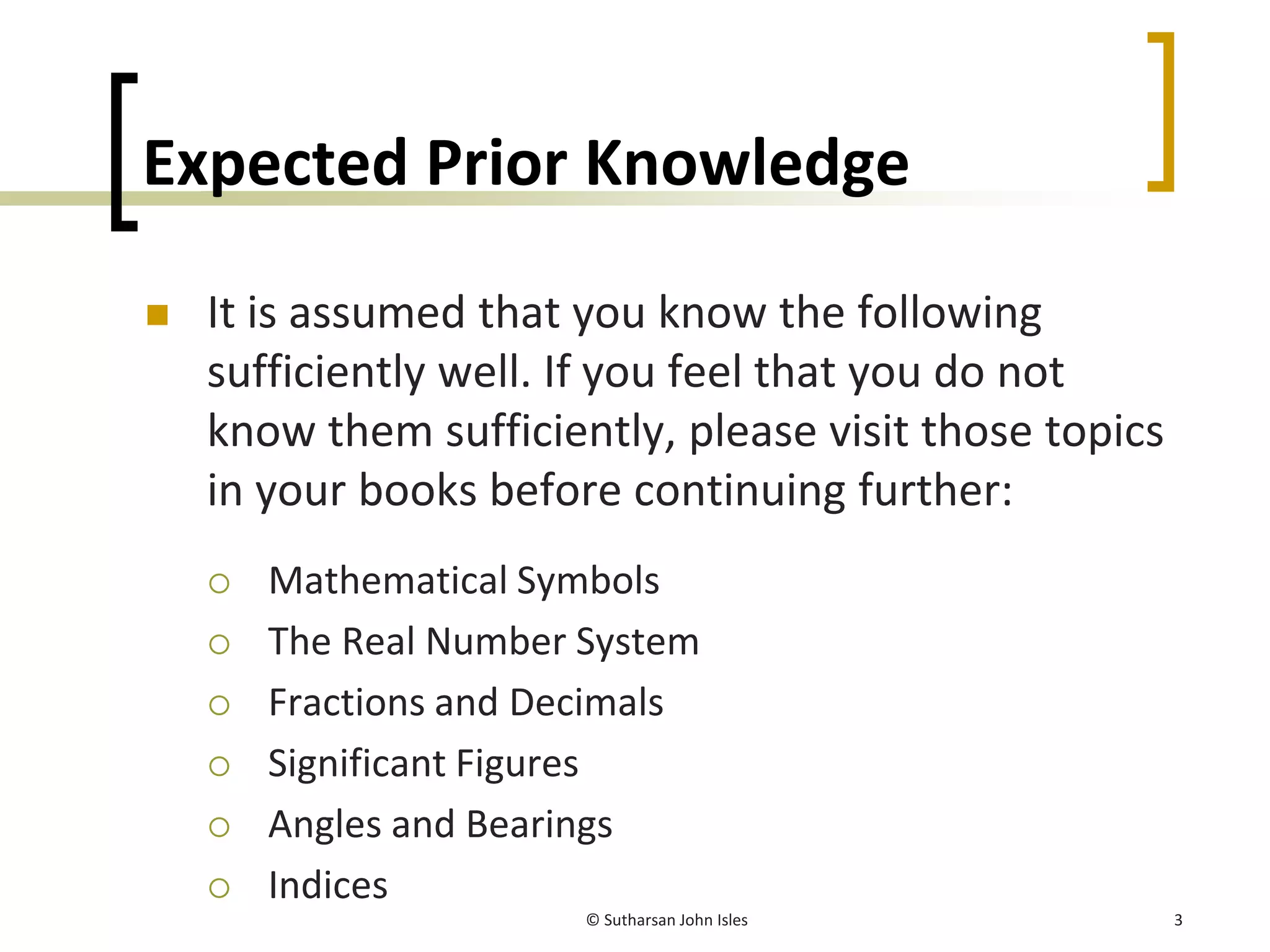 Expected Prior Knowledge

It is assumed that you know the following sufficiently well. If you feel that you do not know them sufficiently, please visit those topics in your books before continuing further:

Mathematical Symbols
The Real Number System
Fractions and Decimals
Significant Figures
Angles and Bearings
Indices

© Sutharsan John Isles

3